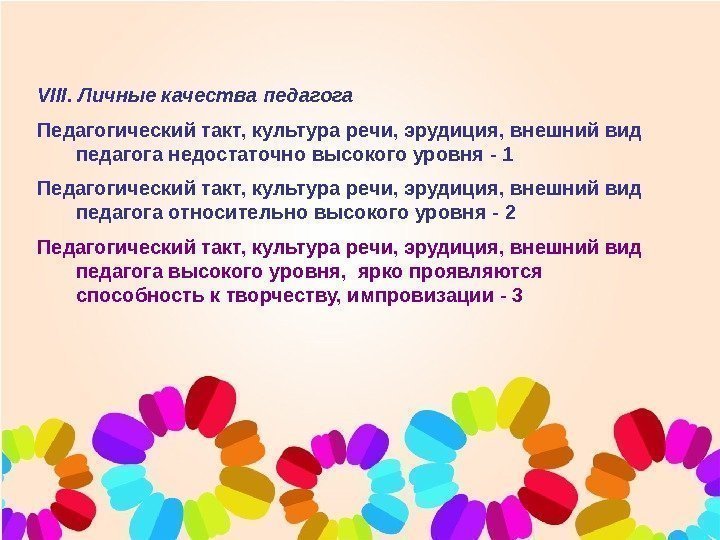 VIII. Личные качества педагога

Педагогический такт, культура речи, эрудиция, внешний вид педагога недостаточно высокого уровня - 1

Педагогический такт, культура речи, эрудиция, внешний вид педагога относительно высокого уровня - 2

Педагогический такт, культура речи, эрудиция, внешний вид педагога высокого уровня, ярко проявляются способность к творчеству, импровизации - 3